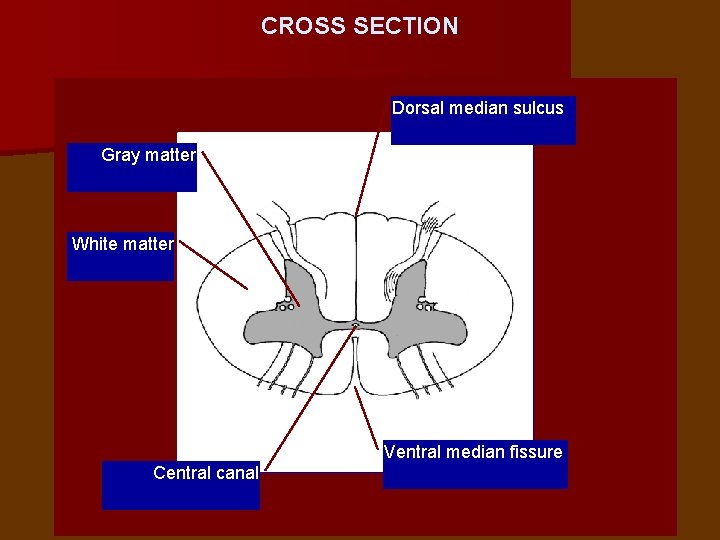 CROSS SECTION

Dorsal median sulcus

Gray matter

White matter

Central canal

Ventral median fissure